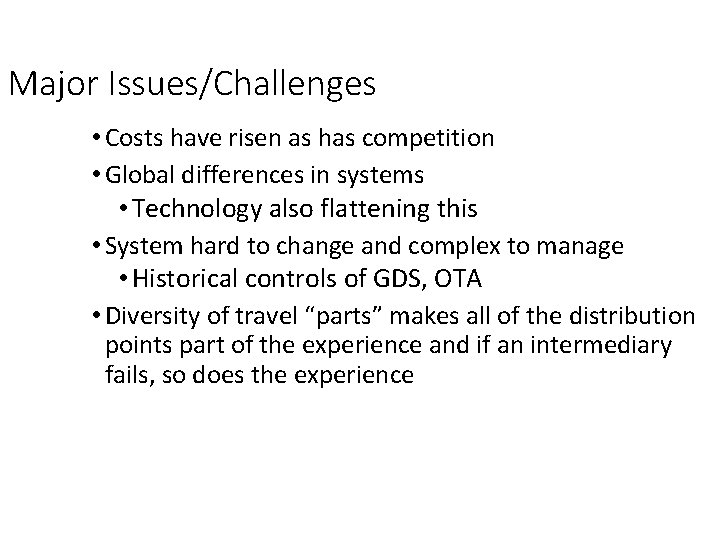 Major Issues/Challenges

• Costs have risen as has competition
• Global differences in systems
  • Technology also flattening this
• System hard to change and complex to manage
  • Historical controls of GDS, OTA
• Diversity of travel “parts” makes all of the distribution points part of the experience and if an intermediary fails, so does the experience